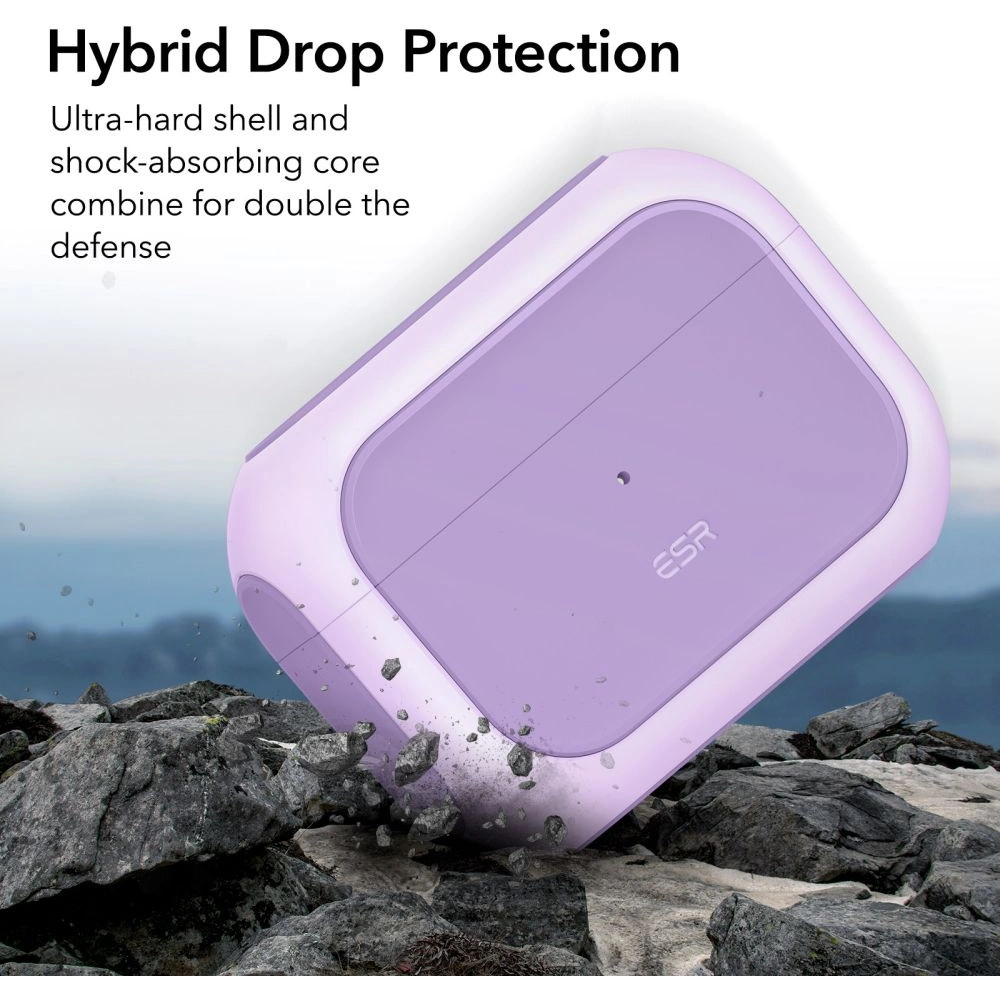 Hybrid Drop Protection

Ultra-hard shell and shock-absorbing core combine for double the defense

ESR